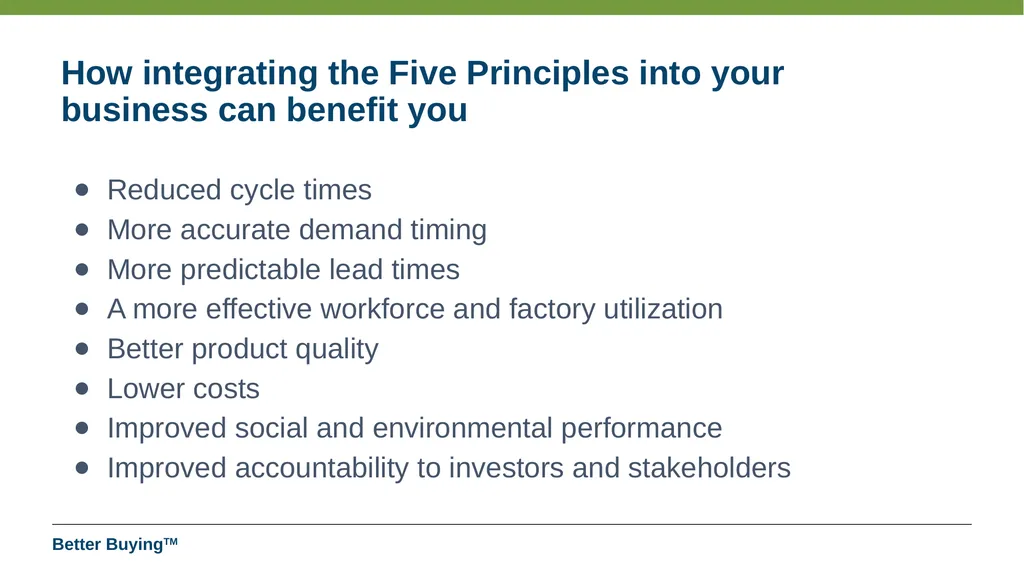 How integrating the Five Principles into your business can benefit you

- Reduced cycle times
- More accurate demand timing
- More predictable lead times
- A more effective workforce and factory utilization
- Better product quality
- Lower costs
- Improved social and environmental performance
- Improved accountability to investors and stakeholders

Better Buying™